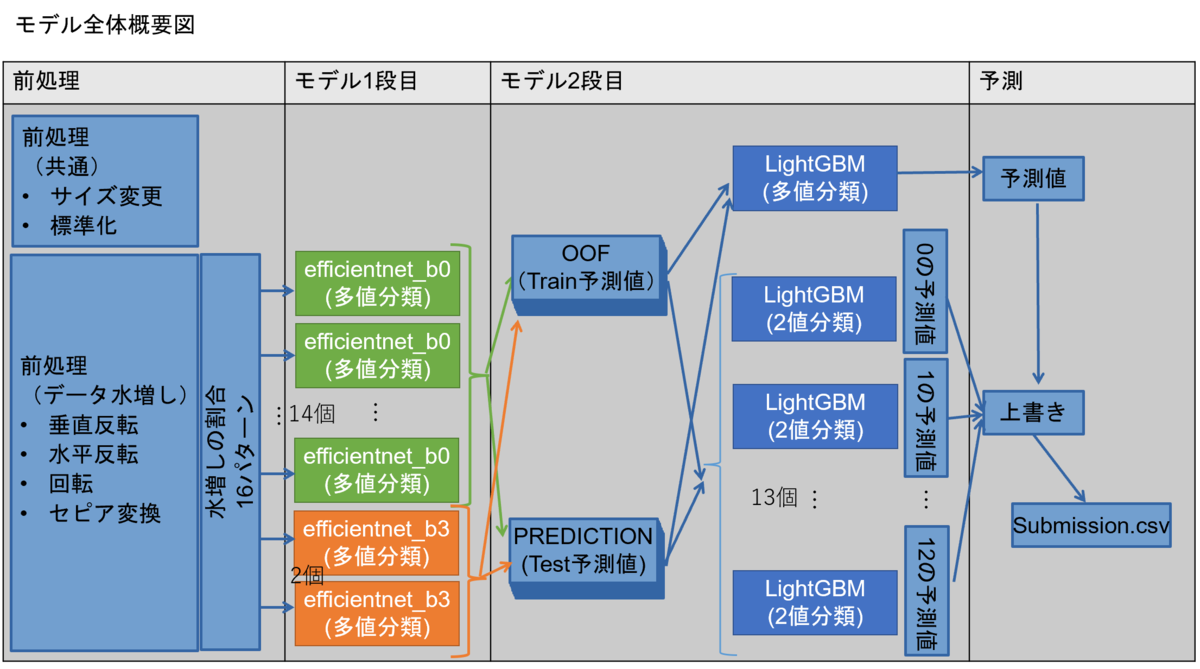 モデル全体概要図

前処理

モデル1段目

モデル2段目

予測

前処理
（共通）
• サイズ変更
• 標準化

前処理
（データ水増し）
• 垂直反転
• 水平反転
• 回転
• セピア変換

水増しの割合
16パターン

efficientnet_b0
(多値分類)

efficientnet_b0
(多値分類)

⋮14個 ⋮

efficientnet_b0
(多値分類)

efficientnet_b3
(多値分類)

2個

efficientnet_b3
(多値分類)

OOF
（Train予測値）

PREDICTION
(Test予測値)

LightGBM
(多値分類)

LightGBM
(2値分類)

0の予測値

LightGBM
(2値分類)

1の予測値

13個 ⋮ ⋮

LightGBM
(2値分類)

12の予測値

予測値

上書き

Submission.csv